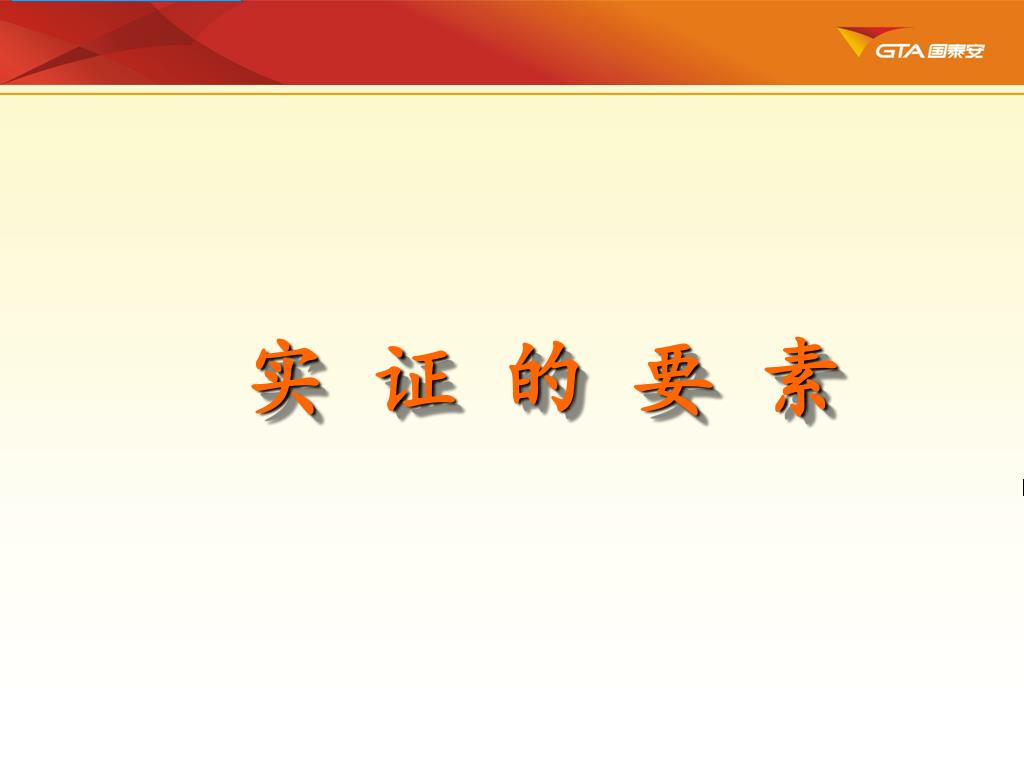 GTA 国泰安

实 证 的 要 素